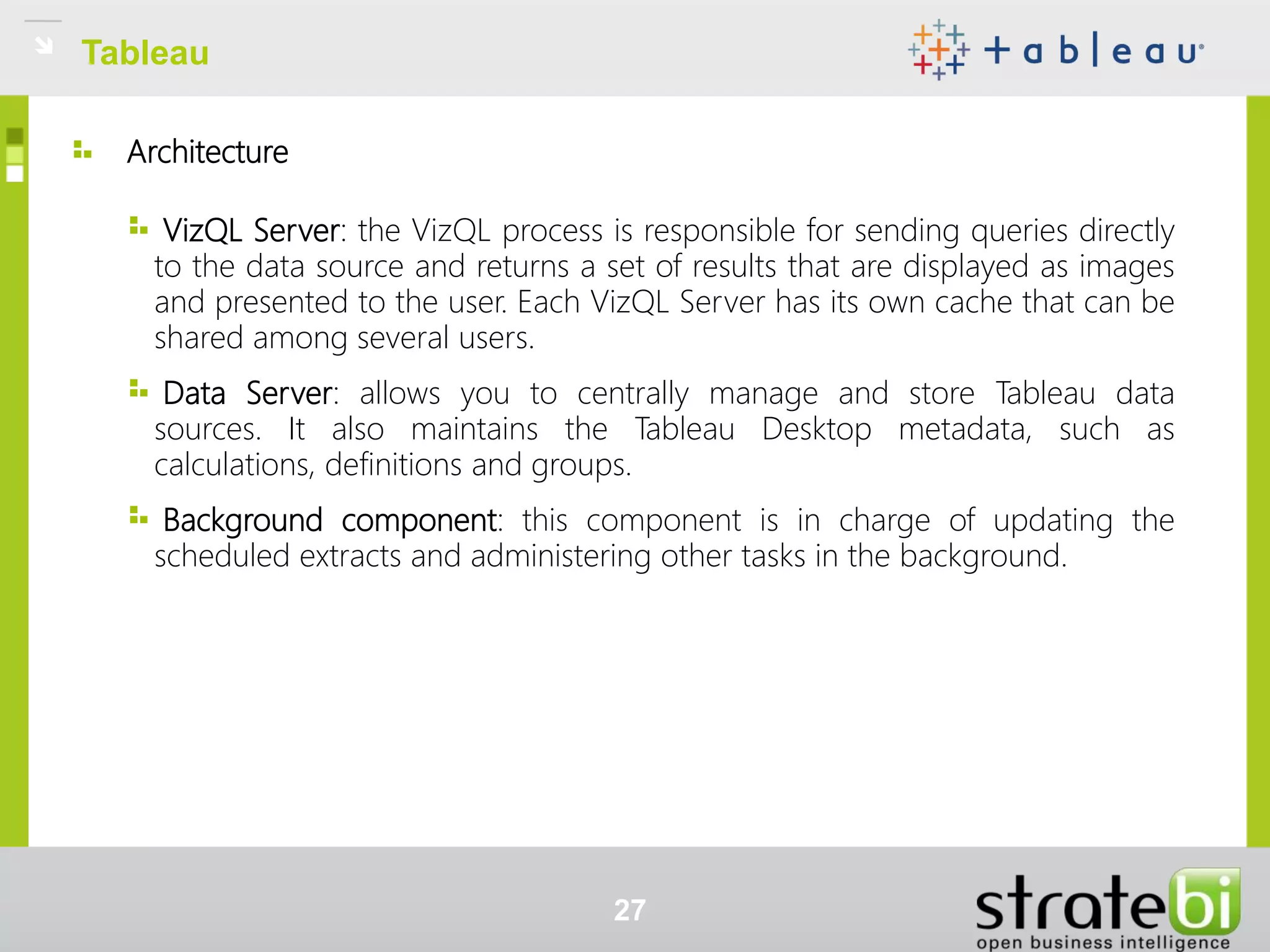 Tableau

+ a b | e a u

Architecture

VizQL Server: the VizQL process is responsible for sending queries directly to the data source and returns a set of results that are displayed as images and presented to the user. Each VizQL Server has its own cache that can be shared among several users.

Data Server: allows you to centrally manage and store Tableau data sources. It also maintains the Tableau Desktop metadata, such as calculations, definitions and groups.

Background component: this component is in charge of updating the scheduled extracts and administering other tasks in the background.

27

stratebi
open business intelligence